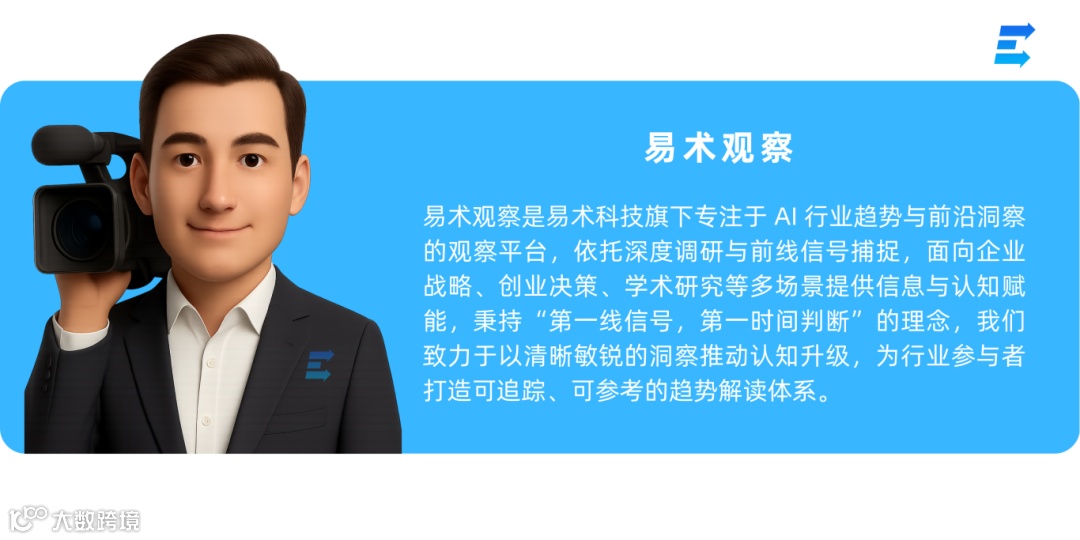 易术观察

易术观察是易术科技旗下专注于 AI 行业趋势与前沿洞察的观察平台，依托深度调研与前线信号捕捉，面向企业战略、创业决策、学术研究等多场景提供信息与认知赋能，秉持“第一线信号，第一时间判断”的理念，我们致力于以清晰敏锐的洞察推动认知升级，为行业参与者打造可追踪、可参考的趋势解读体系。

大数跨境